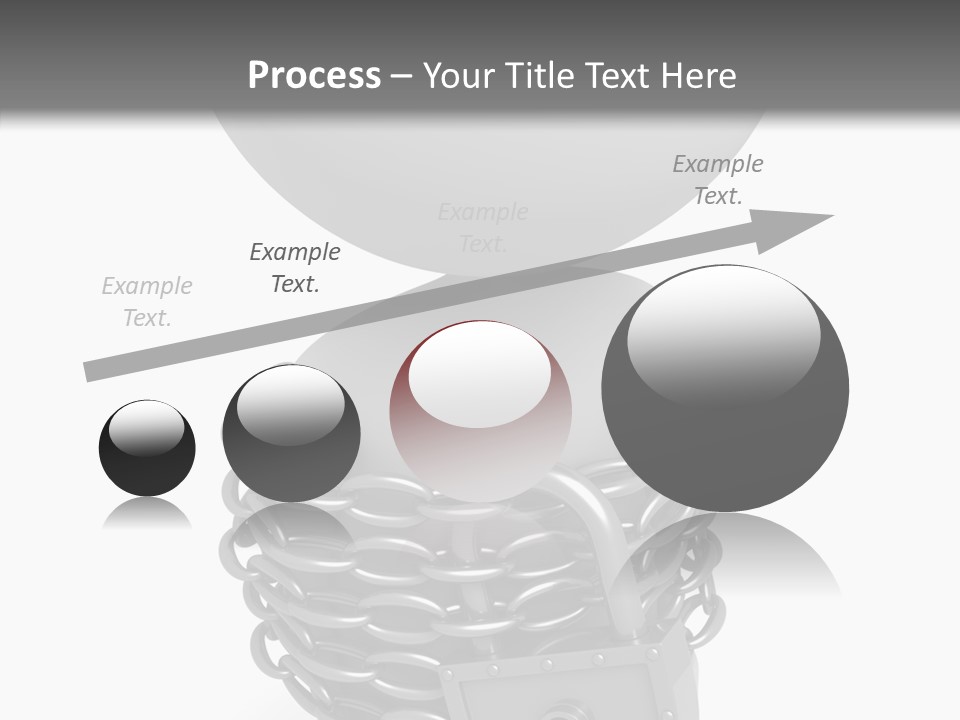 Process – Your Title Text Here

Example Text.

Example Text.

Example Text.

Example Text.